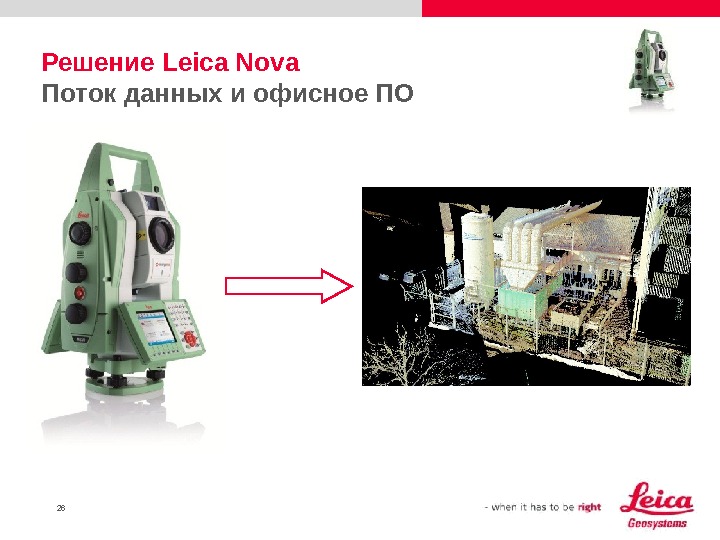 Решение Leica Nova
Поток данных и офисное ПО

28

- when it has to be right

Leica
Geosystems